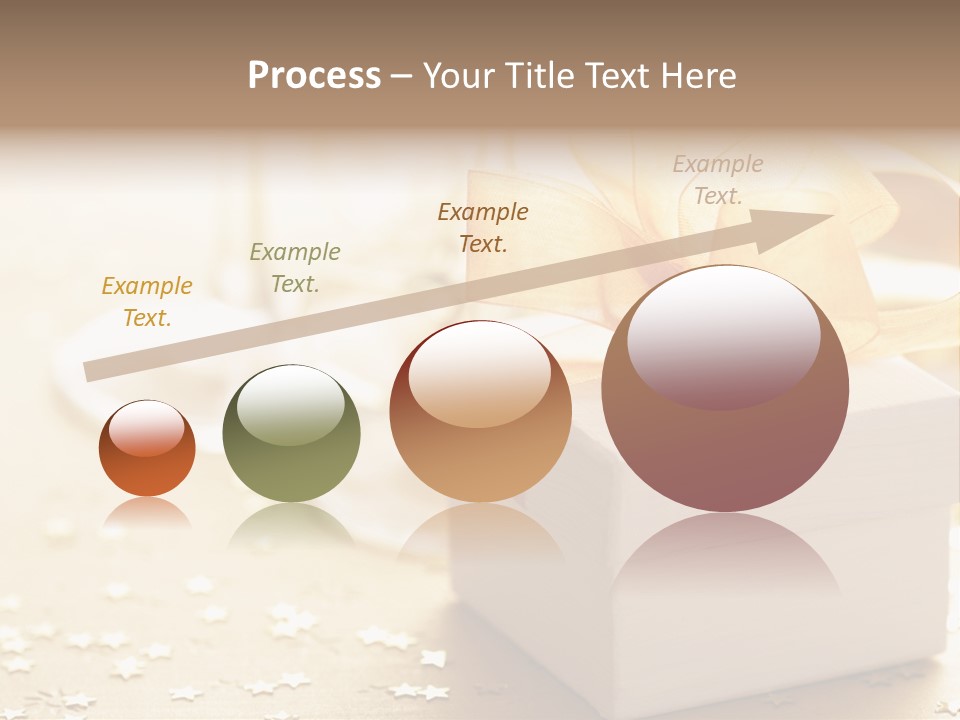 Process – Your Title Text Here

Example Text.

Example Text.

Example Text.

Example Text.